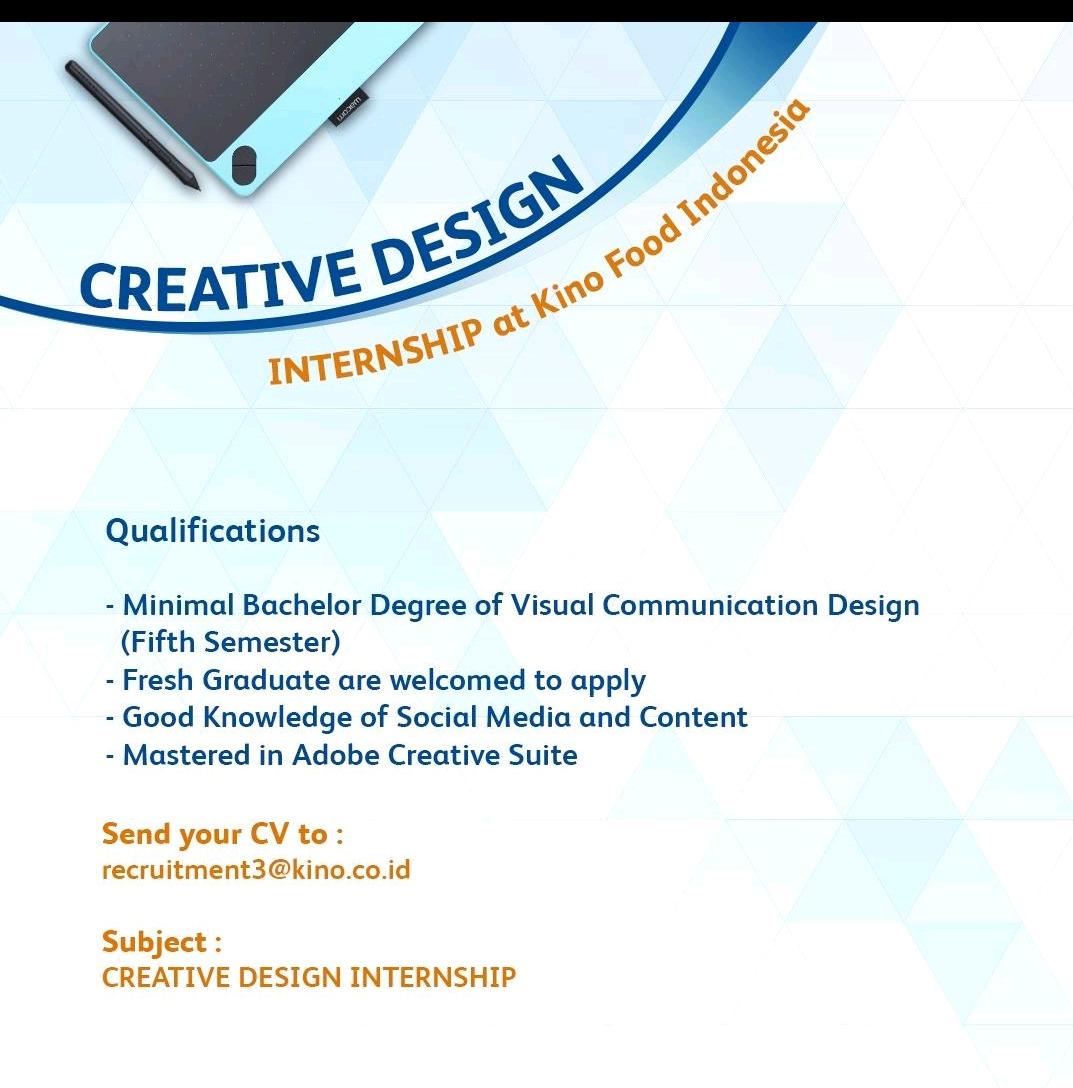 wacom

CREATIVE DESIGN

INTERNSHIP at Kino Food Indonesia

Qualifications

- Minimal Bachelor Degree of Visual Communication Design (Fifth Semester)
- Fresh Graduate are welcomed to apply
- Good Knowledge of Social Media and Content
- Mastered in Adobe Creative Suite

Send your CV to :
recruitment3@kino.co.id

Subject :
CREATIVE DESIGN INTERNSHIP